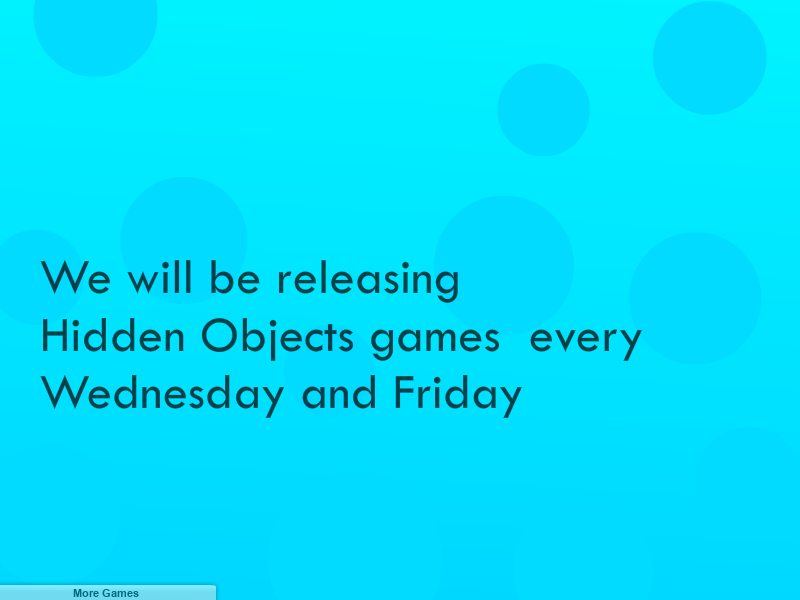 We will be releasing Hidden Objects games  every Wednesday and Friday

More Games